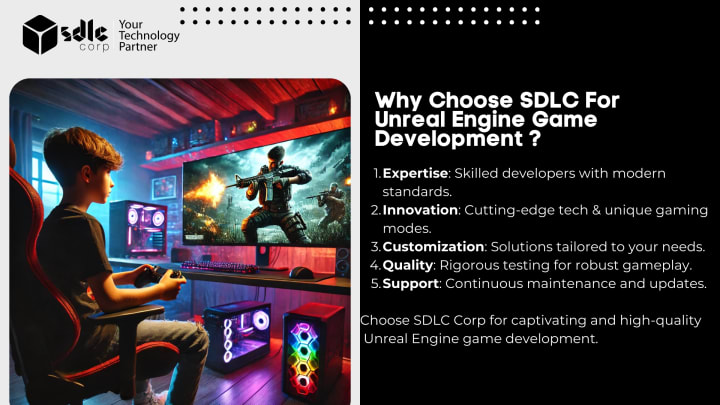 sdlc corp

Your Technology Partner

Why Choose SDLC For Unreal Engine Game Development ?

1. Expertise: Skilled developers with modern standards.
2. Innovation: Cutting-edge tech & unique gaming modes.
3. Customization: Solutions tailored to your needs.
4. Quality: Rigorous testing for robust gameplay.
5. Support: Continuous maintenance and updates.

Choose SDLC Corp for captivating and high-quality Unreal Engine game development.